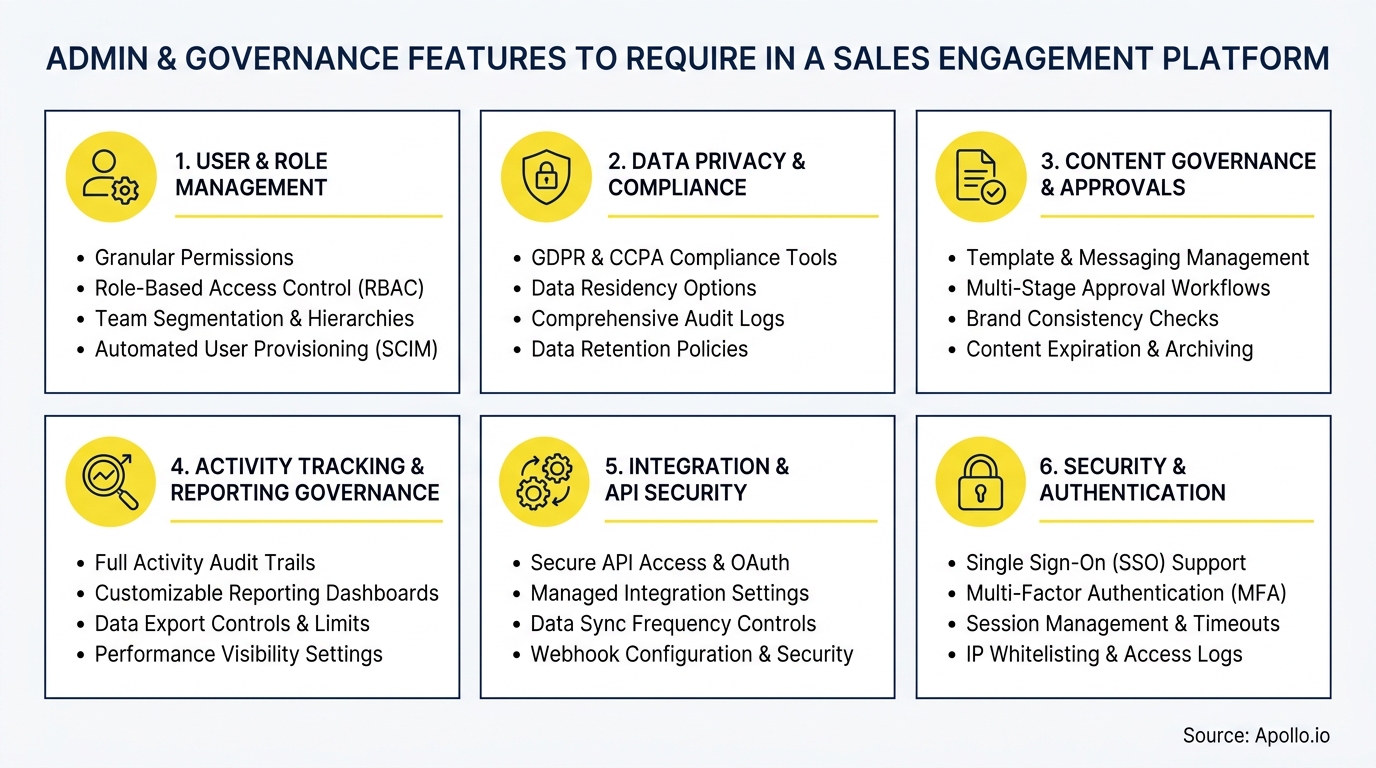 ADMIN & GOVERNANCE FEATURES TO REQUIRE IN A SALES ENGAGEMENT PLATFORM

1. USER & ROLE MANAGEMENT

- Granular Permissions
- Role-Based Access Control (RBAC)
- Team Segmentation & Hierarchies
- Automated User Provisioning (SCIM)

2. DATA PRIVACY & COMPLIANCE

- GDPR & CCPA Compliance Tools
- Data Residency Options
- Comprehensive Audit Logs
- Data Retention Policies

3. CONTENT GOVERNANCE & APPROVALS

- Template & Messaging Management
- Multi-Stage Approval Workflows
- Brand Consistency Checks
- Content Expiration & Archiving

4. ACTIVITY TRACKING & REPORTING GOVERNANCE

- Full Activity Audit Trails
- Customizable Reporting Dashboards
- Data Export Controls & Limits
- Performance Visibility Settings

5. INTEGRATION & API SECURITY

- Secure API Access & OAuth
- Managed Integration Settings
- Data Sync Frequency Controls
- Webhook Configuration & Security

6. SECURITY & AUTHENTICATION

- Single Sign-On (SSO) Support
- Multi-Factor Authentication (MFA)
- Session Management & Timeouts
- IP Whitelisting & Access Logs

Source: Apollo.io